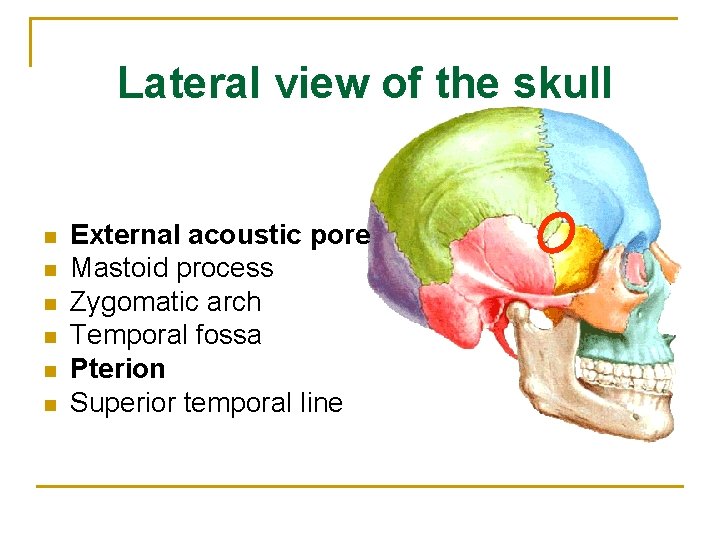 Lateral view of the skull

- External acoustic pore
- Mastoid process
- Zygomatic arch
- Temporal fossa
- Pterion
- Superior temporal line